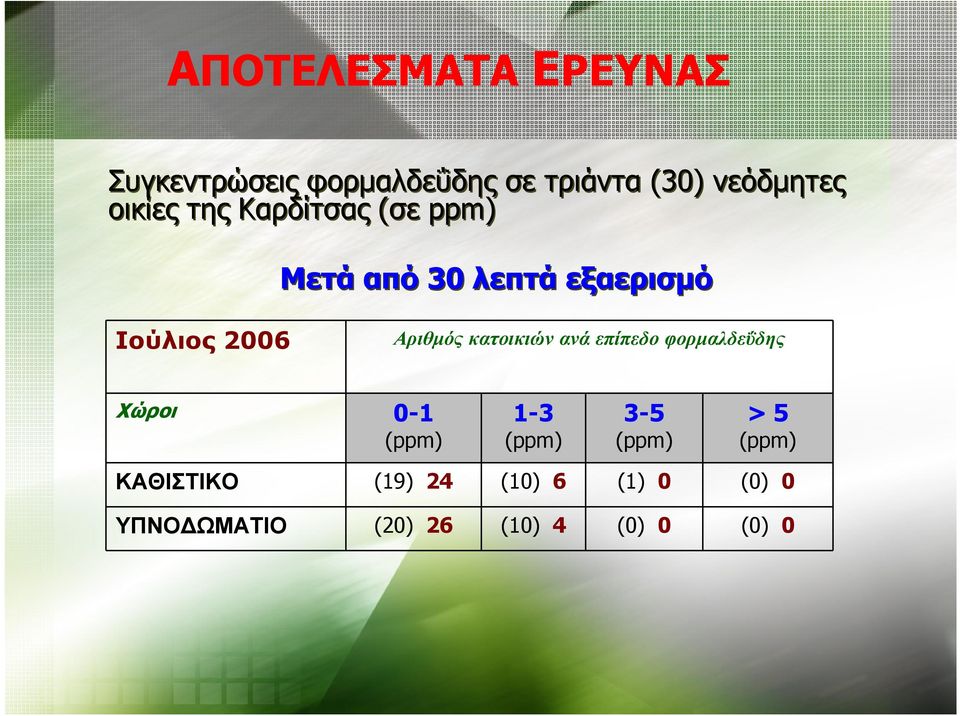 ΑΠΟΤΕΛΕΣΜΑΤΑ ΕΡΕΥΝΑΣ

Συγκεντρώσεις φορμαλδεΰδης σε τριάντα (30) νεόδμητες οικίες της Καρδίτσας (σε ppm)

Μετά από 30 λεπτά εξαερισμό

| Ιούλιος 2006 | Αριθμός κατοικιών ανά επίπεδο φορμαλδεΰδης | | | |
|---|---|---|---|---|
| Χώροι | 0-1 (ppm) | 1-3 (ppm) | 3-5 (ppm) | > 5 (ppm) |
| ΚΑΘΙΣΤΙΚΟ | (19) 24 | (10) 6 | (1) 0 | (0) 0 |
| ΥΠΝΟΔΩΜΑΤΙΟ | (20) 26 | (10) 4 | (0) 0 | (0) 0 |